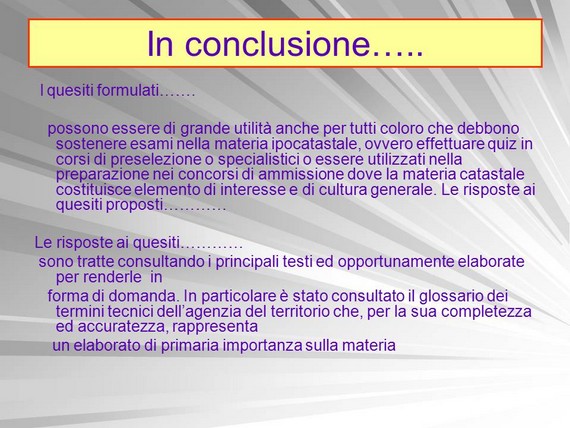 In conclusione…..

I quesiti formulati…….

possono essere di grande utilità anche per tutti coloro che debbono sostenere esami nella materia ipocatastale, ovvero effettuare quiz in corsi di preselezione o specialistici o essere utilizzati nella preparazione nei concorsi di ammissione dove la materia catastale costituisce elemento di interesse e di cultura generale. Le risposte ai quesiti proposti…………

Le risposte ai quesiti…………
sono tratte consultando i principali testi ed opportunamente elaborate per renderle in

forma di domanda. In particolare è stato consultato il glossario dei termini tecnici dell'agenzia del territorio che, per la sua completezza ed accuratezza, rappresenta

un elaborato di primaria importanza sulla materia